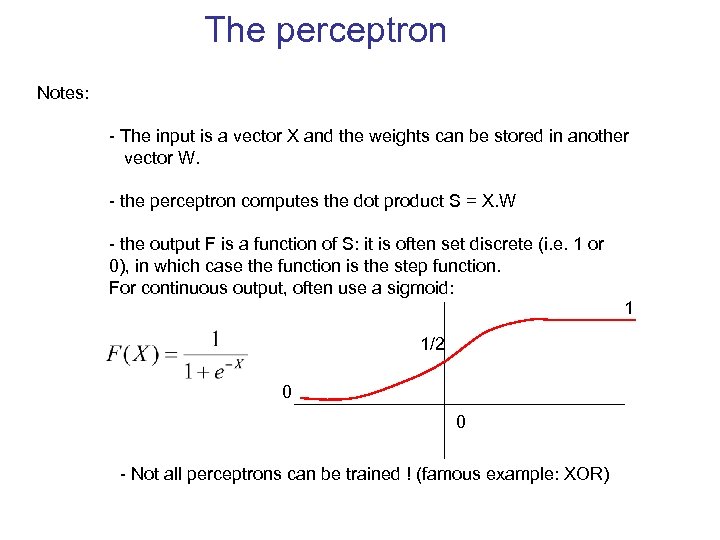 The perceptron

Notes:

- The input is a vector X and the weights can be stored in another vector W.

- the perceptron computes the dot product S = X.W

- the output F is a function of S: it is often set discrete (i.e. 1 or 0), in which case the function is the step function.
For continuous output, often use a sigmoid:

$F(X) = \frac{1}{1+e^{-X}}$

1

1/2

0

0

- Not all perceptrons can be trained ! (famous example: XOR)